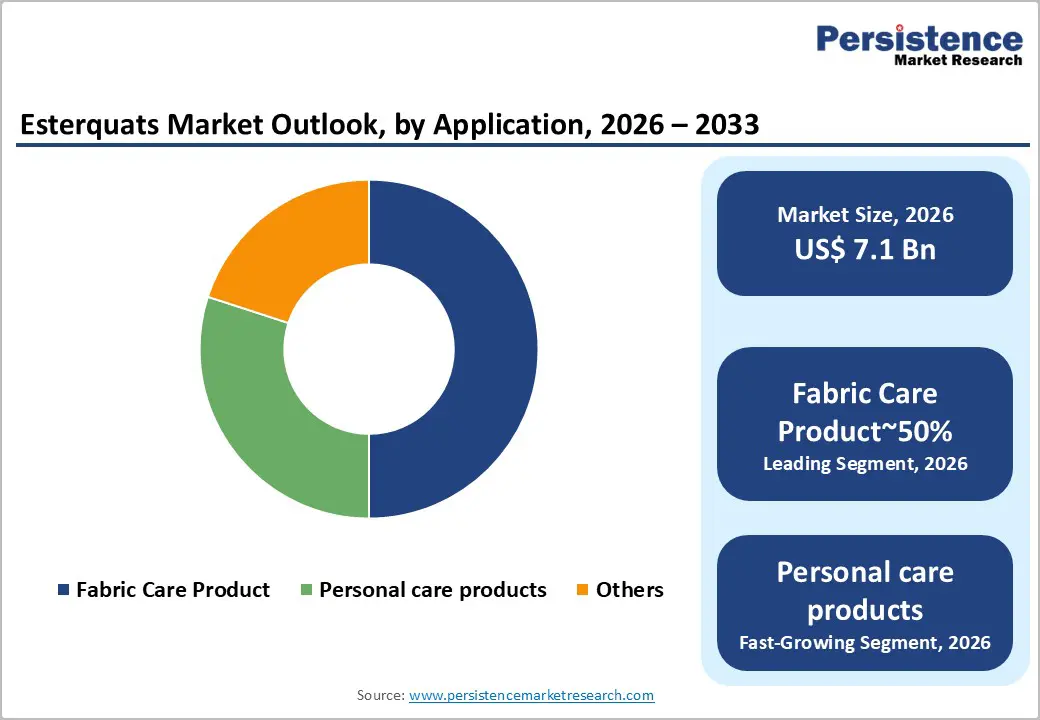 Persistence
Market Research

Esterquats Market Outlook, by Application, 2026 – 2033

Fabric Care Product
Personal care products
Others

Market Size, 2026
US$ 7.1 Bn

Fabric Care Product~50%
Leading Segment, 2026

Personal care products
Fast-Growing Segment, 2026

Source: www.persistencemarketresearch.com